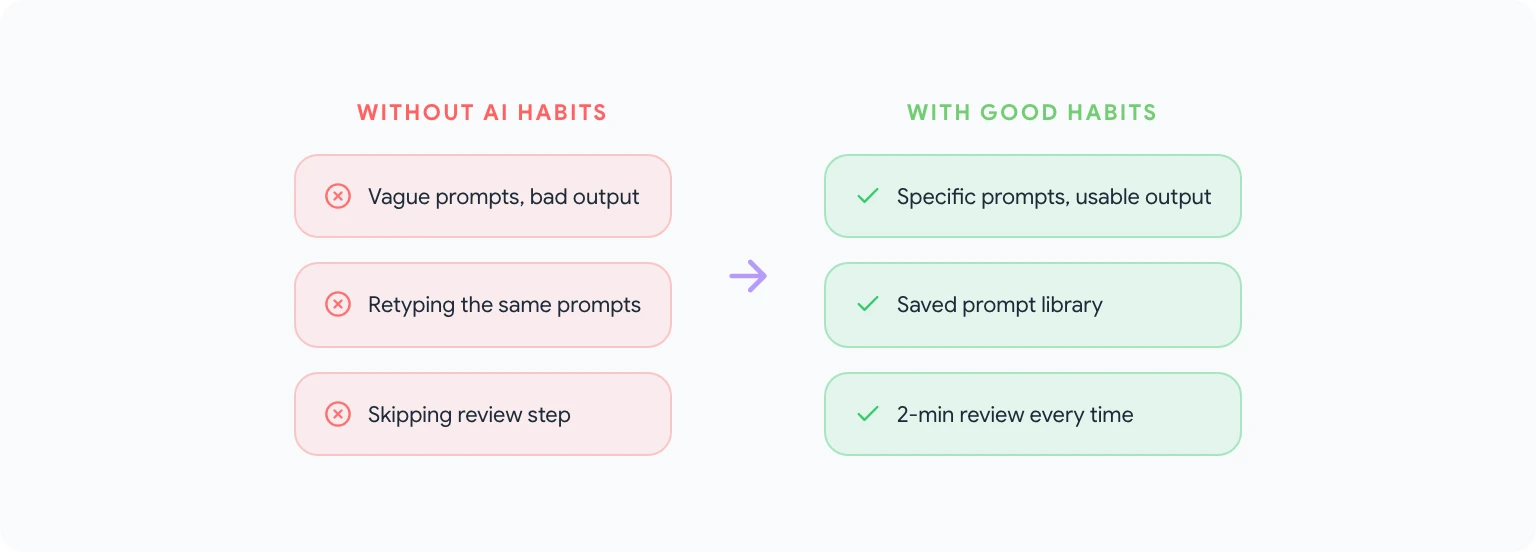 WITHOUT AI HABITS

Vague prompts, bad output

Retyping the same prompts

Skipping review step

WITH GOOD HABITS

Specific prompts, usable output

Saved prompt library

2-min review every time